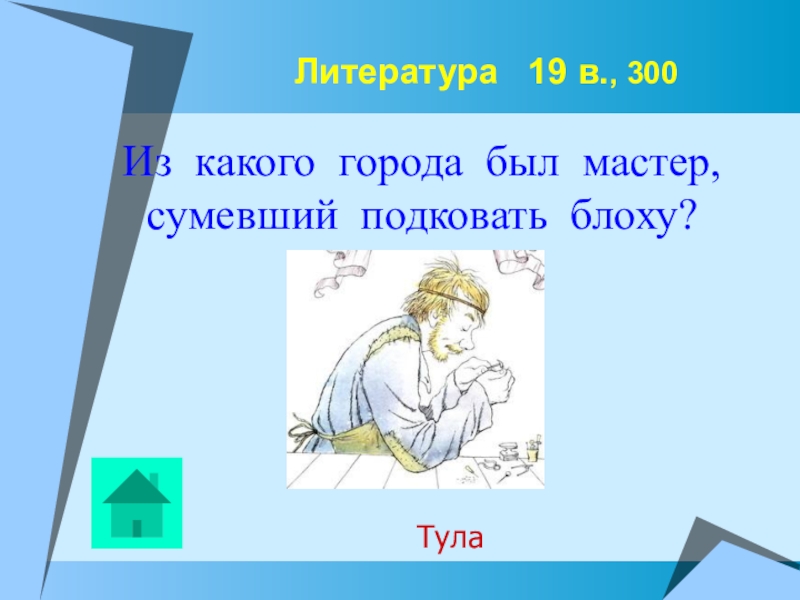 Литература 19 в., 300

Из какого города был мастер, сумевший подковать блоху?

Тула